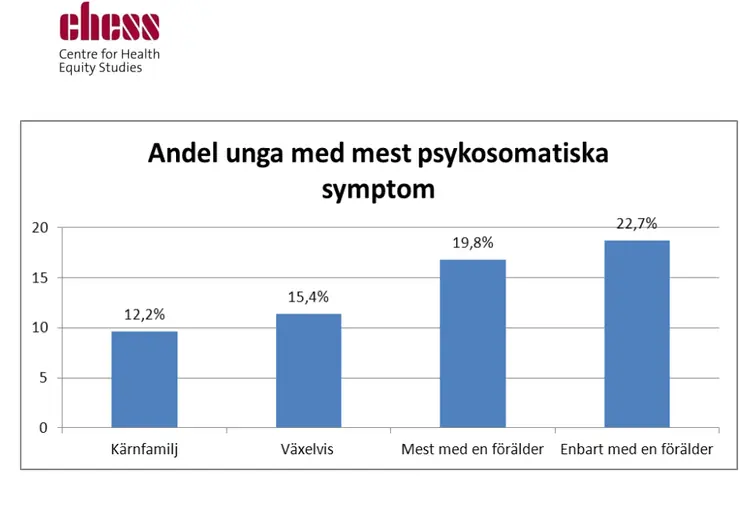 chess
Centre for Health Equity Studies

Andel unga med mest psykosomatiska symptom

20
15
10
5
0

12,2%
15,4%
19,8%
22,7%

Kärnfamilj
Växelvis
Mest med en förälder
Enbart med en förälder